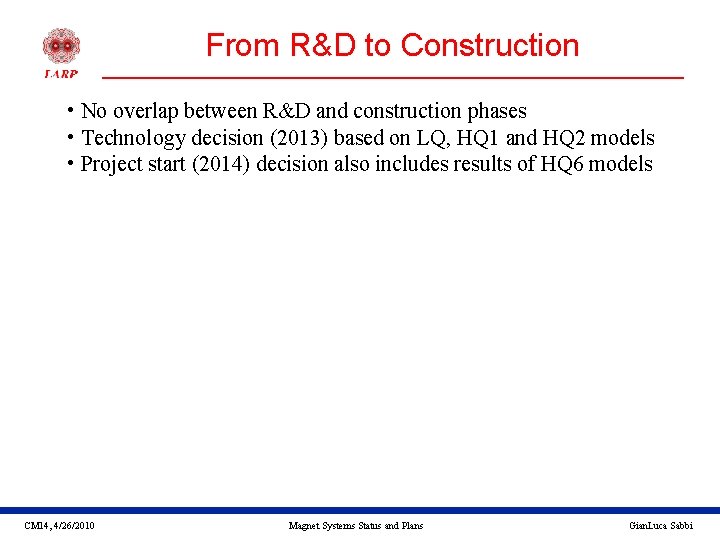 LARP

From R&D to Construction

• No overlap between R&D and construction phases
• Technology decision (2013) based on LQ, HQ1 and HQ2 models
• Project start (2014) decision also includes results of HQ6 models

CM14, 4/26/2010

Magnet Systems Status and Plans

GianLuca Sabbi